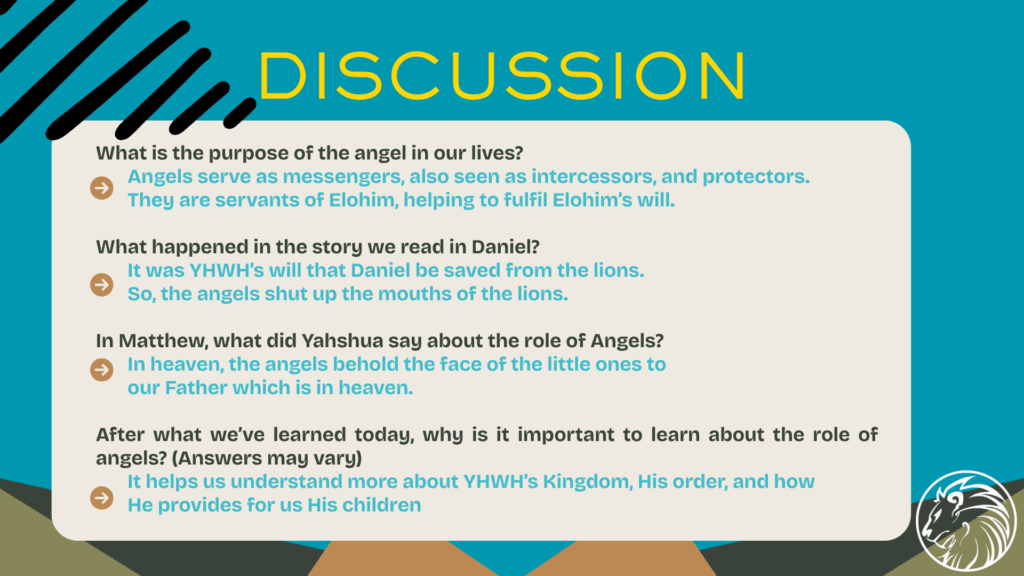 DISCUSSION

What is the purpose of the angel in our lives?

Angels serve as messengers, also seen as intercessors, and protectors. They are servants of Elohim, helping to fulfil Elohim's will.

What happened in the story we read in Daniel?

It was YHWH's will that Daniel be saved from the lions. So, the angels shut up the mouths of the lions.

In Matthew, what did Yahshua say about the role of Angels?

In heaven, the angels behold the face of the little ones to our Father which is in heaven.

After what we've learned today, why is it important to learn about the role of angels? (Answers may vary)

It helps us understand more about YHWH's Kingdom, His order, and how He provides for us His children